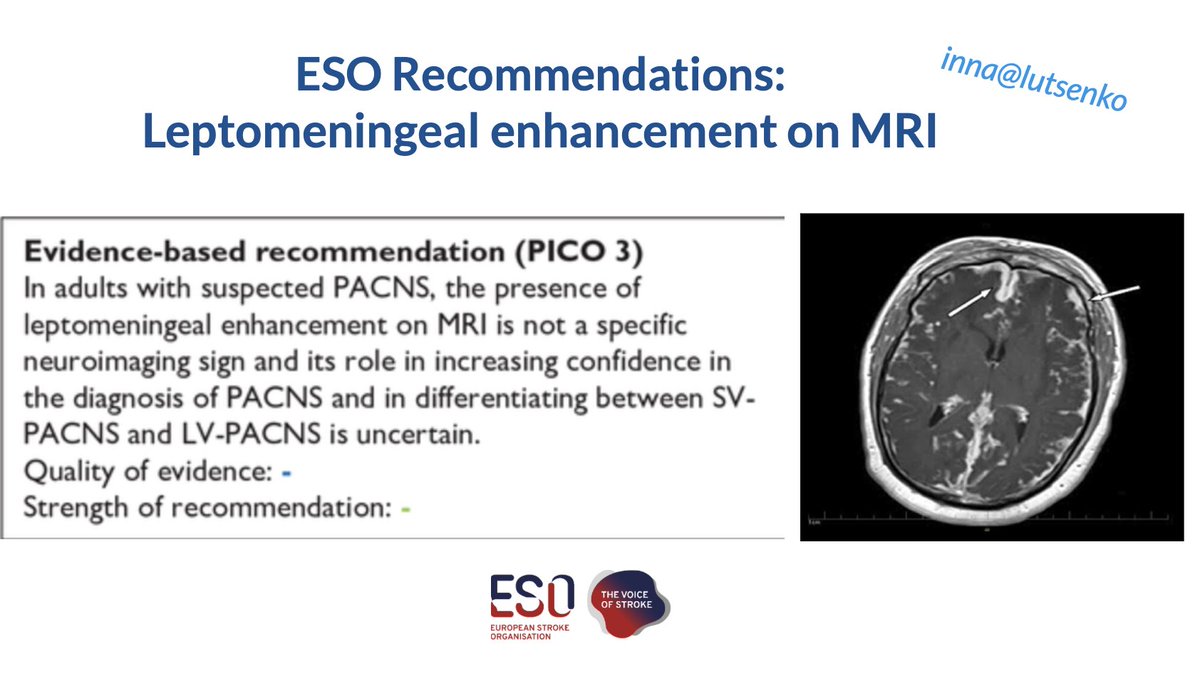 ESO Recommendations:
Leptomeningeal enhancement on MRI

inna@lutsenko

Evidence-based recommendation (PICO 3)
In adults with suspected PACNS, the presence of leptomeningeal enhancement on MRI is not a specific neuroimaging sign and its role in increasing confidence in the diagnosis of PACNS and in differentiating between SV-PACNS and LV-PACNS is uncertain.
Quality of evidence: -
Strength of recommendation: -

ESO
EUROPEAN STROKE ORGANISATION

THE VOICE OF STROKE